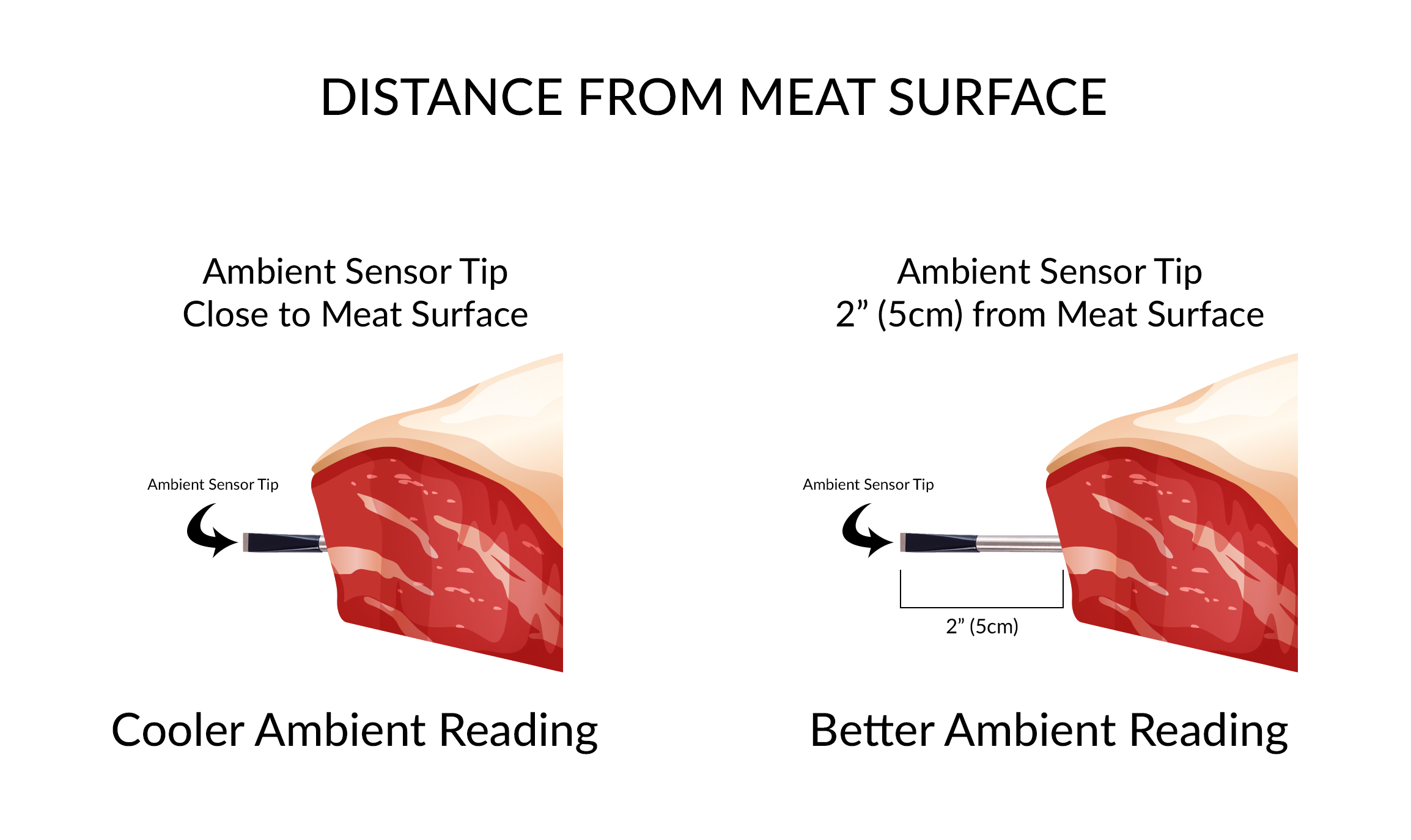 DISTANCE FROM MEAT SURFACE

Ambient Sensor Tip
Close to Meat Surface

Ambient Sensor Tip

Cooler Ambient Reading

Ambient Sensor Tip
2” (5cm) from Meat Surface

Ambient Sensor Tip

2” (5cm)

Better Ambient Reading